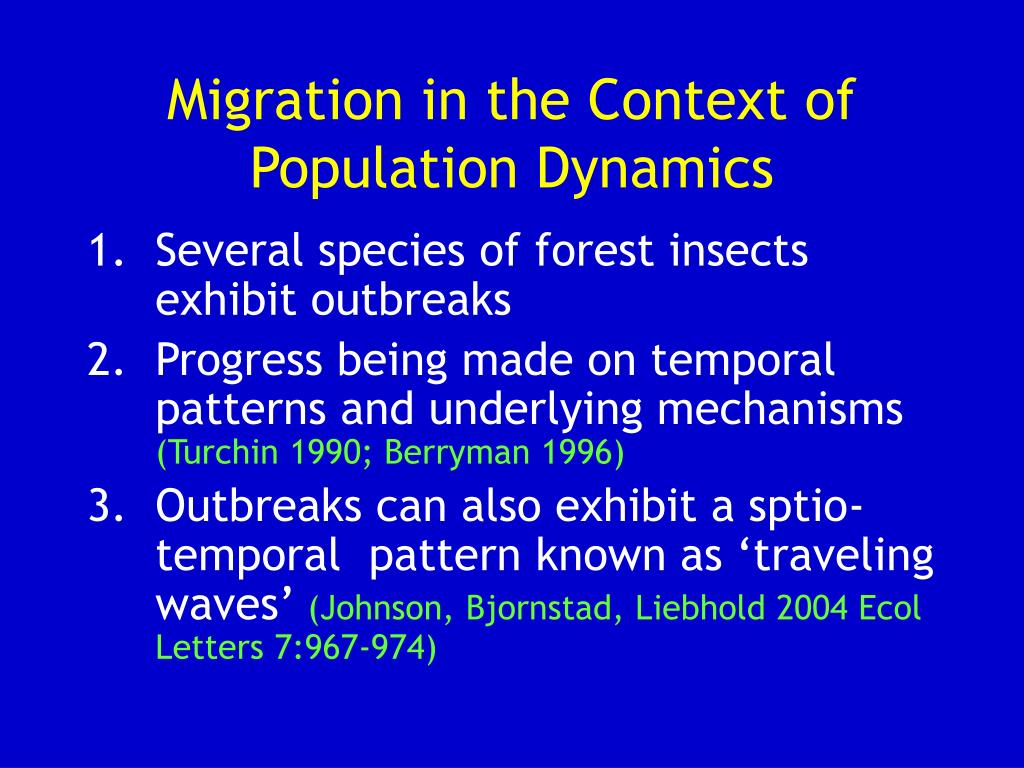 Migration in the Context of Population Dynamics

1. Several species of forest insects exhibit outbreaks
2. Progress being made on temporal patterns and underlying mechanisms (Turchin 1990; Berryman 1996)
3. Outbreaks can also exhibit a sptio-temporal pattern known as ‘traveling waves’ (Johnson, Bjornstad, Liebhold 2004 Ecol Letters 7:967-974)